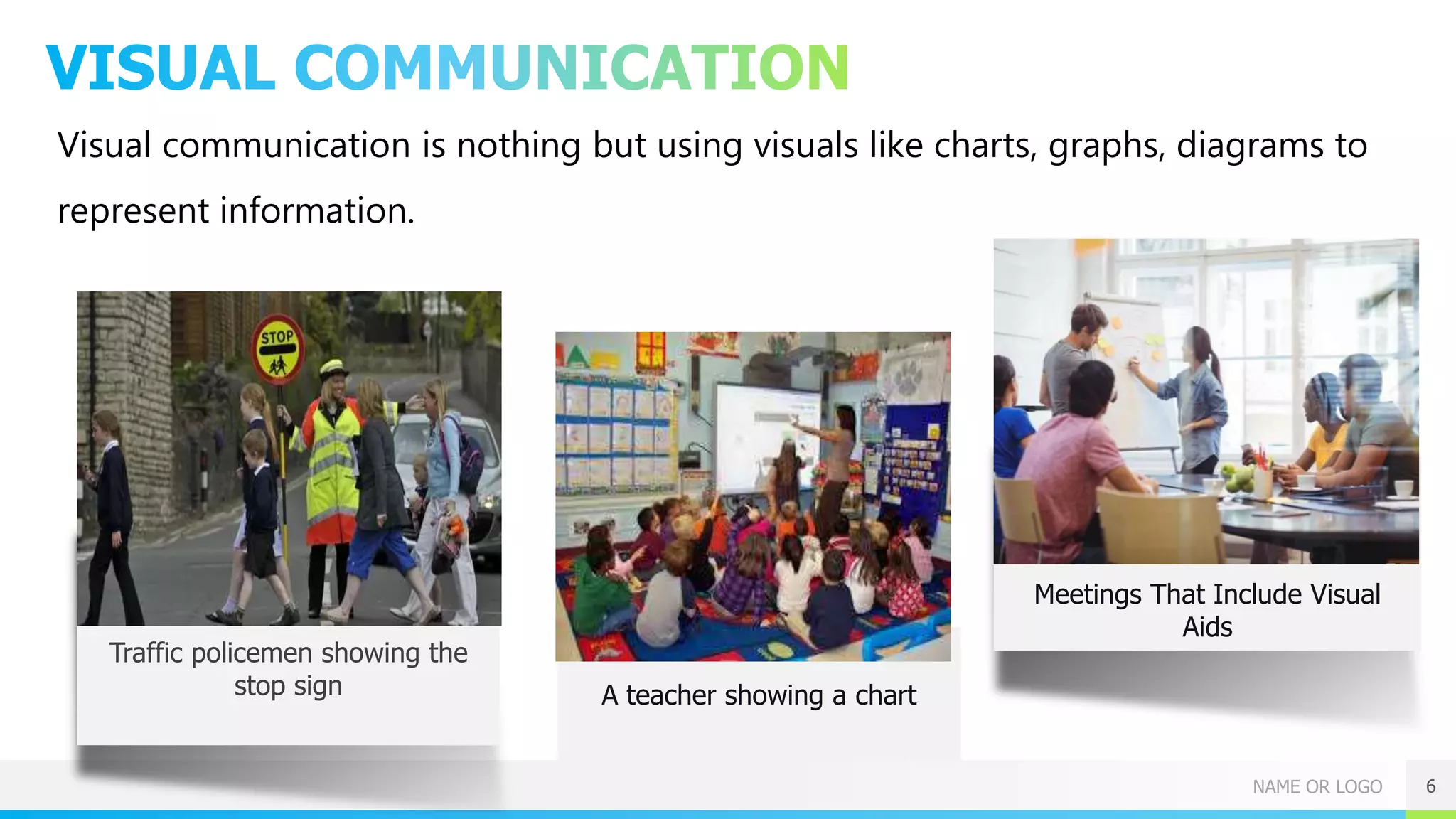 VISUAL COMMUNICATION

Visual communication is nothing but using visuals like charts, graphs, diagrams to represent information.

STOP

Traffic policemen showing the stop sign

A teacher showing a chart

Meetings That Include Visual Aids

NAME OR LOGO

6